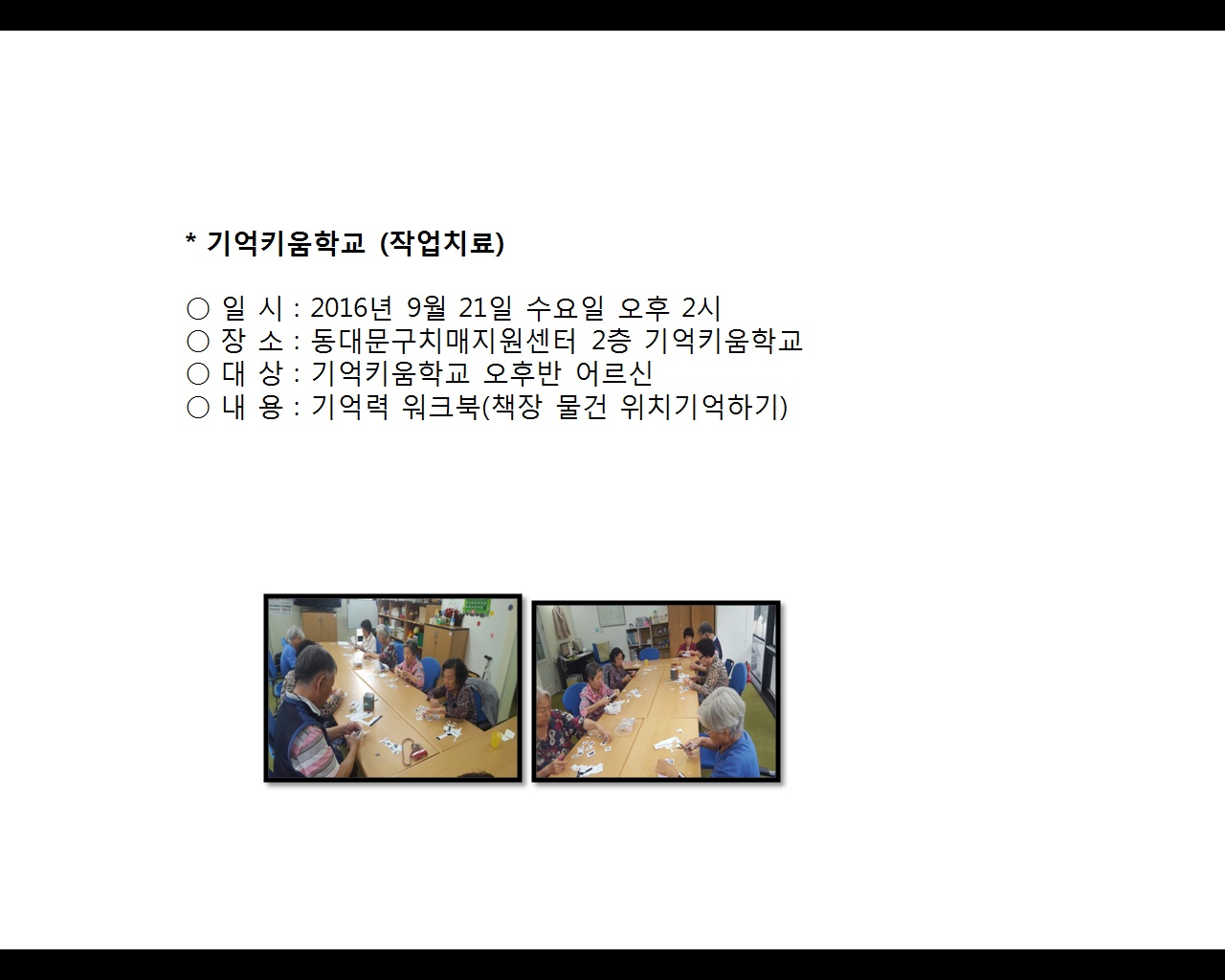 * 기억키움학교 (작업치료)

○ 일 시 : 2016년 9월 21일 수요일 오후 2시
○ 장 소 : 동대문구치매지원센터 2층 기억키움학교
○ 대 상 : 기억키움학교 오후반 어르신
○ 내 용 : 기억력 워크북(책장 물건 위치기억하기)